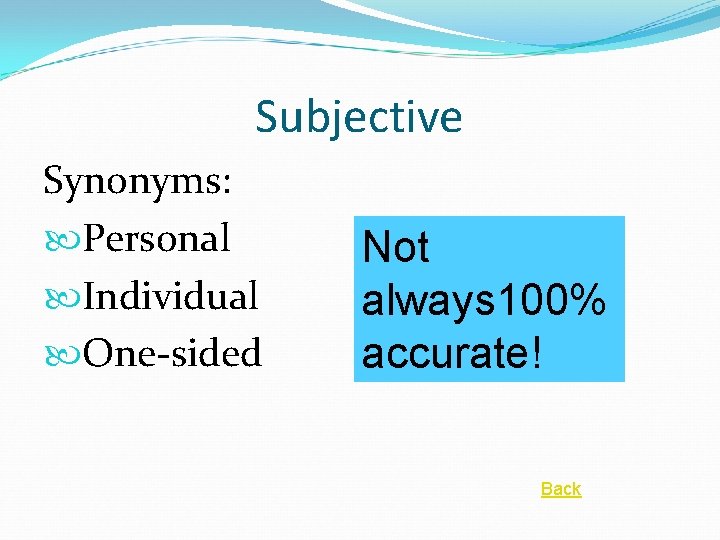 Subjective

Synonyms:

Personal

Individual

One-sided

Not always100% accurate!

Back